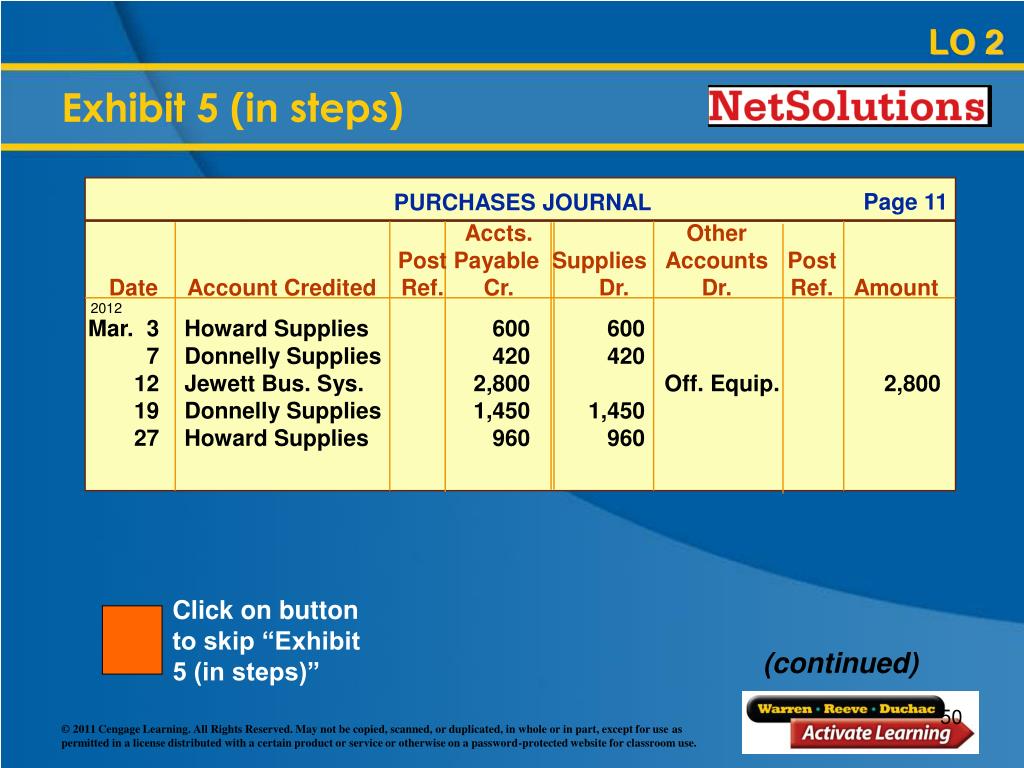 LO 2

Exhibit 5 (in steps)

NetSolutions

PURCHASES JOURNAL Page 11

| Date | Account Credited | Post Ref. | Accts. Payable Cr. | Supplies Dr. | Other Accounts Dr. | Post Ref. | Amount |
|---|---|---|---|---|---|---|---|
| 2012 Mar. 3 | Howard Supplies | | 600 | 600 | | | |
| 7 | Donnelly Supplies | | 420 | 420 | | | |
| 12 | Jewett Bus. Sys. | | 2,800 | | Off. Equip. | | 2,800 |
| 19 | Donnelly Supplies | | 1,450 | 1,450 | | | |
| 27 | Howard Supplies | | 960 | 960 | | | |

Click on button to skip "Exhibit 5 (in steps)"

(continued)

Warren • Reeve • Duchac
Activate Learning

50

© 2011 Cengage Learning. All Rights Reserved. May not be copied, scanned, or duplicated, in whole or in part, except for use as permitted in a license distributed with a certain product or service or otherwise on a password-protected website for classroom use.